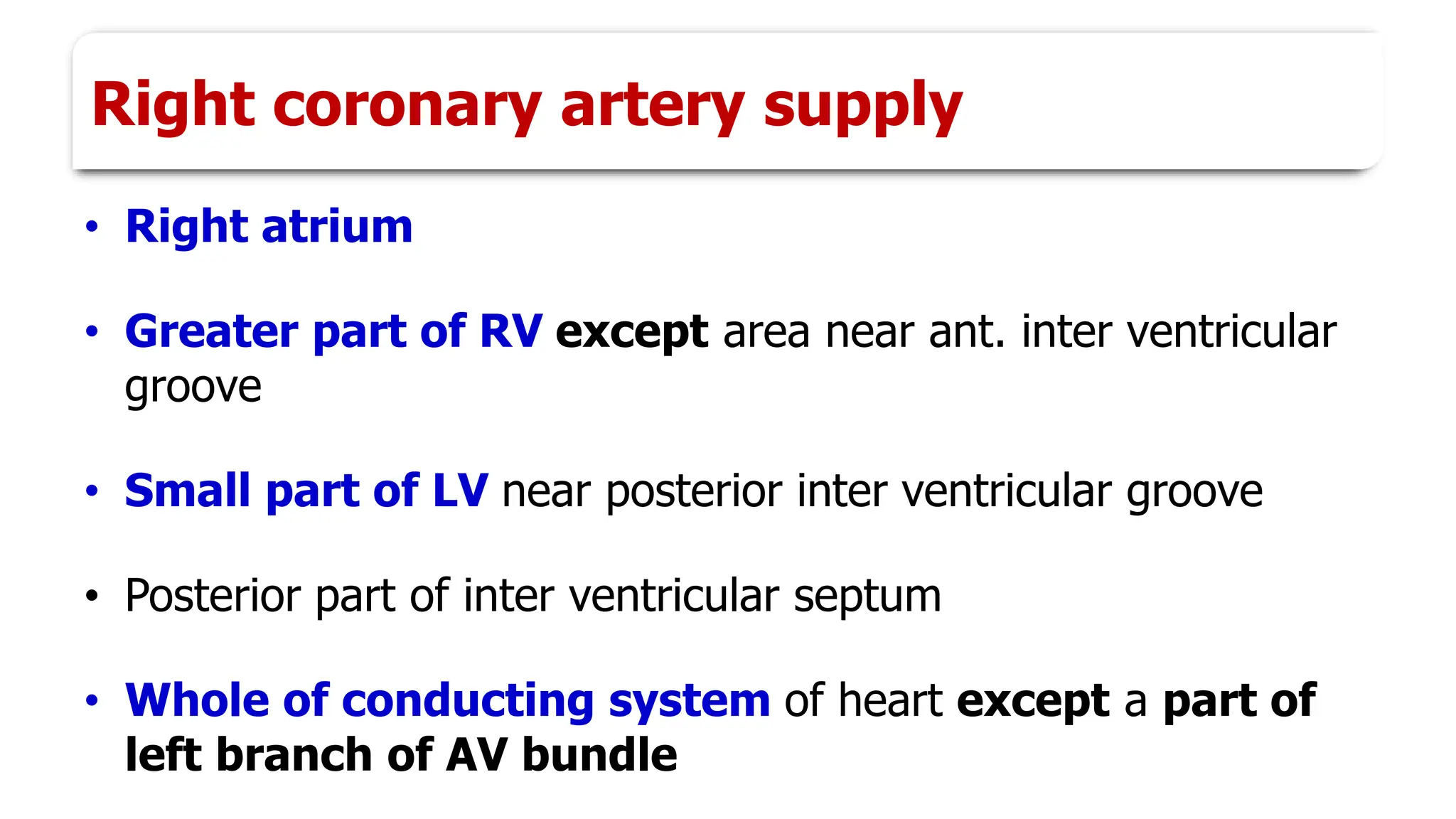 Right coronary artery supply

• Right atrium

• Greater part of RV except area near ant. inter ventricular groove

• Small part of LV near posterior inter ventricular groove

• Posterior part of inter ventricular septum

• Whole of conducting system of heart except a part of left branch of AV bundle